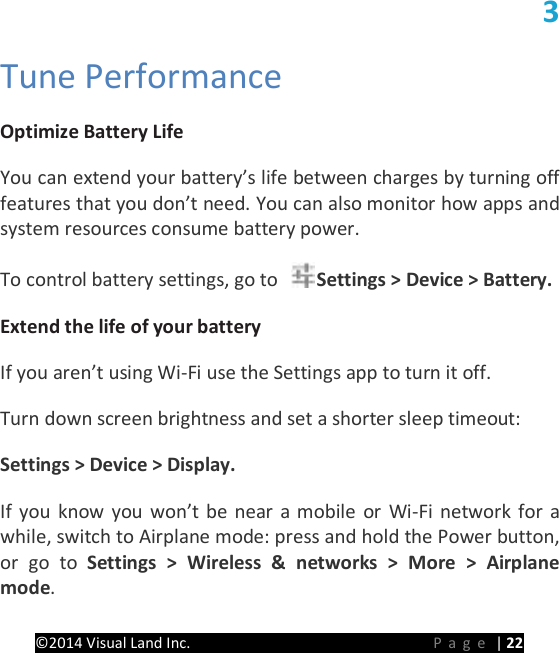 3

Tune Performance

Optimize Battery Life

You can extend your battery’s life between charges by turning off features that you don’t need. You can also monitor how apps and system resources consume battery power.

To control battery settings, go to Settings > Device > Battery.

Extend the life of your battery

If you aren’t using Wi-Fi use the Settings app to turn it off.

Turn down screen brightness and set a shorter sleep timeout:

Settings > Device > Display.

If you know you won’t be near a mobile or Wi-Fi network for a while, switch to Airplane mode: press and hold the Power button, or go to Settings > Wireless & networks > More > Airplane mode.

©2014 Visual Land Inc. Page | 22